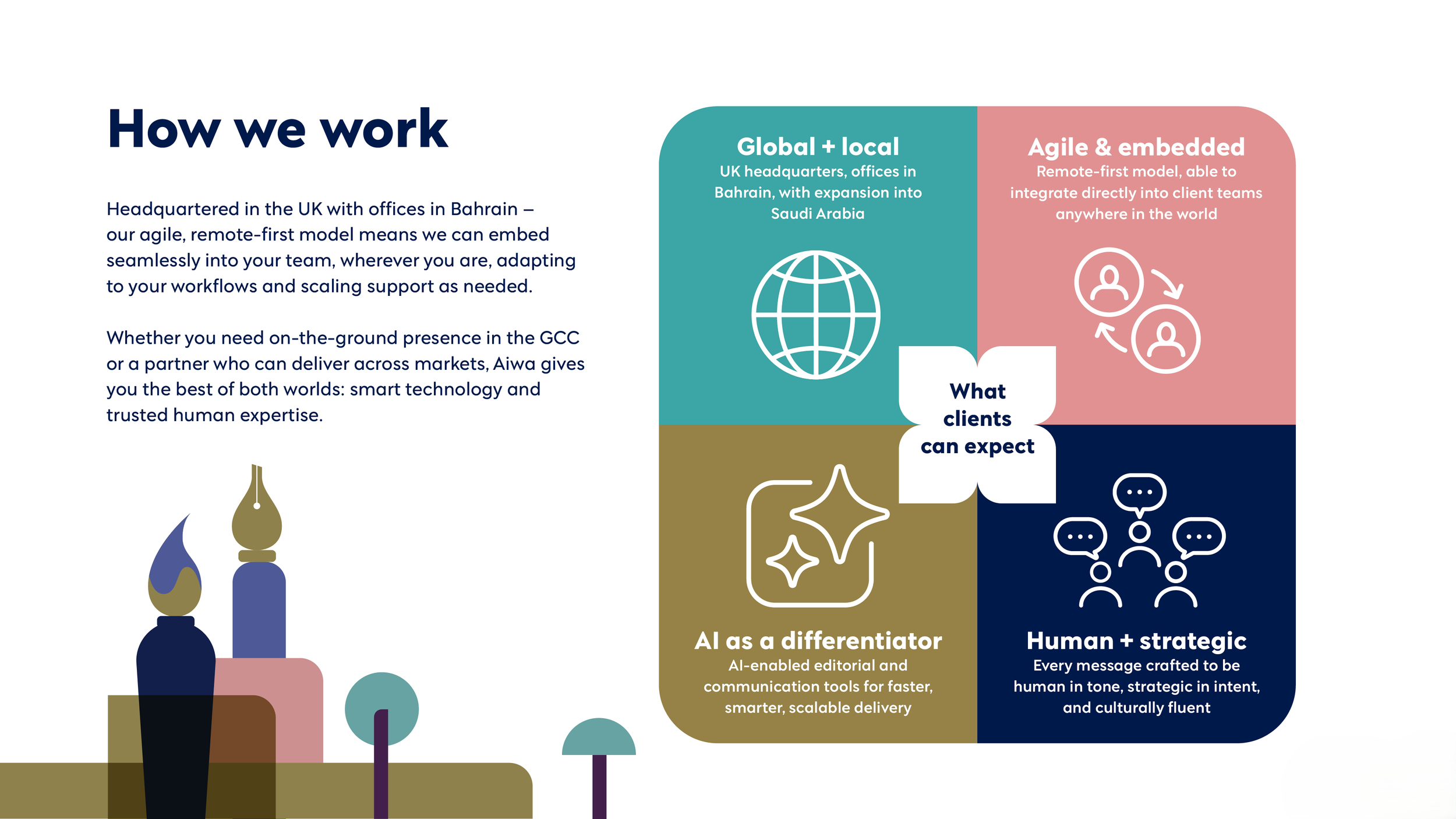 How we work

Headquartered in the UK with offices in Bahrain – our agile, remote-first model means we can embed seamlessly into your team, wherever you are, adapting to your workflows and scaling support as needed.

Whether you need on-the-ground presence in the GCC or a partner who can deliver across markets, Aiwa gives you the best of both worlds: smart technology and trusted human expertise.

Global + local
UK headquarters, offices in Bahrain, with expansion into Saudi Arabia

Agile & embedded
Remote-first model, able to integrate directly into client teams anywhere in the world

What clients can expect

AI as a differentiator
AI-enabled editorial and communication tools for faster, smarter, scalable delivery

Human + strategic
Every message crafted to be human in tone, strategic in intent, and culturally fluent